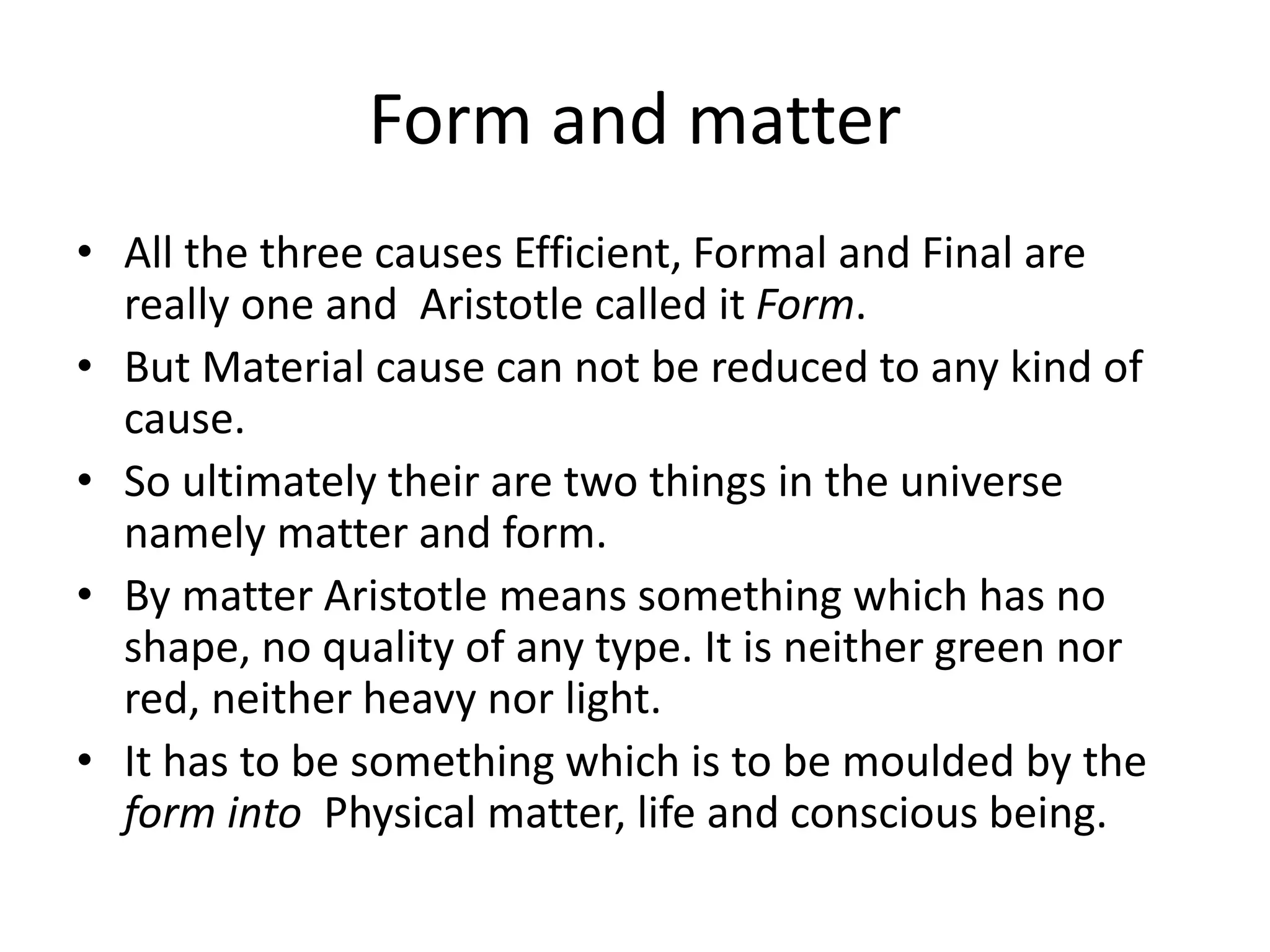 Form and matter

• All the three causes Efficient, Formal and Final are really one and Aristotle called it Form.
• But Material cause can not be reduced to any kind of cause.
• So ultimately their are two things in the universe namely matter and form.
• By matter Aristotle means something which has no shape, no quality of any type. It is neither green nor red, neither heavy nor light.
• It has to be something which is to be moulded by the form into Physical matter, life and conscious being.